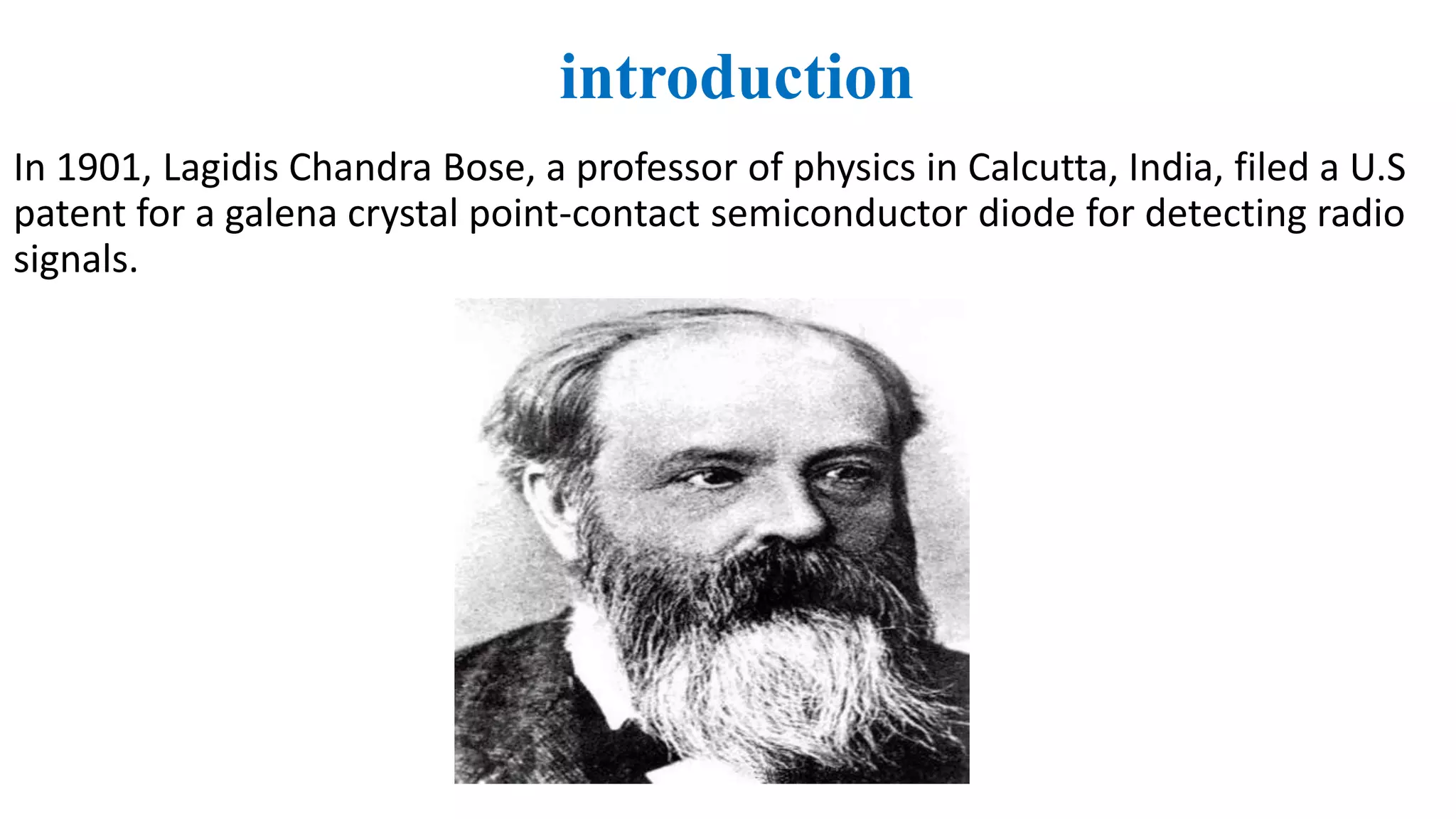 introduction

In 1901, Lagidis Chandra Bose, a professor of physics in Calcutta, India, filed a U.S patent for a galena crystal point-contact semiconductor diode for detecting radio signals.